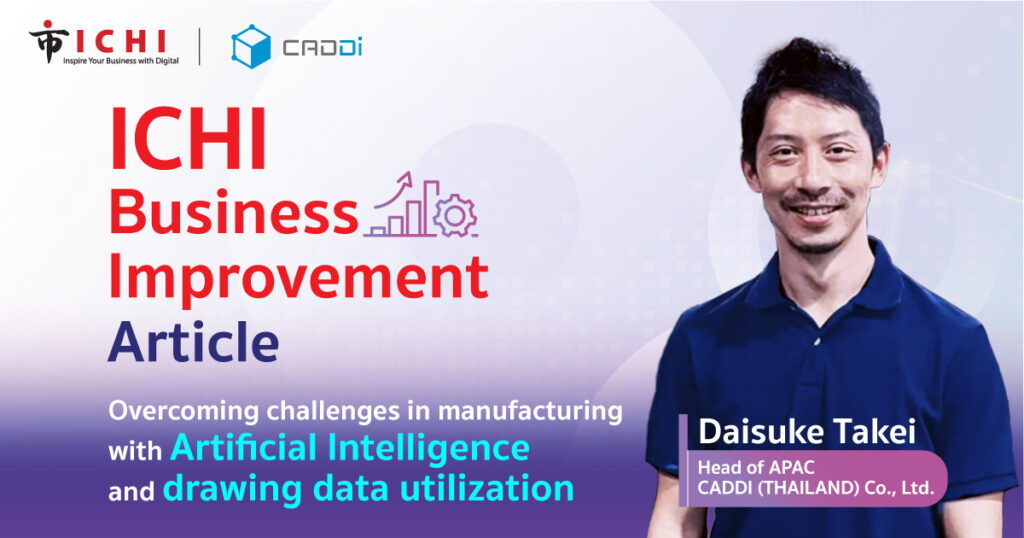 ICHI
Inspire Your Business with Digital

CADDi

ICHI Business Improvement Article

Overcoming challenges in manufacturing with Artificial Intelligence and drawing data utilization

Daisuke Takei
Head of APAC
CADDI (THAILAND) Co., Ltd.